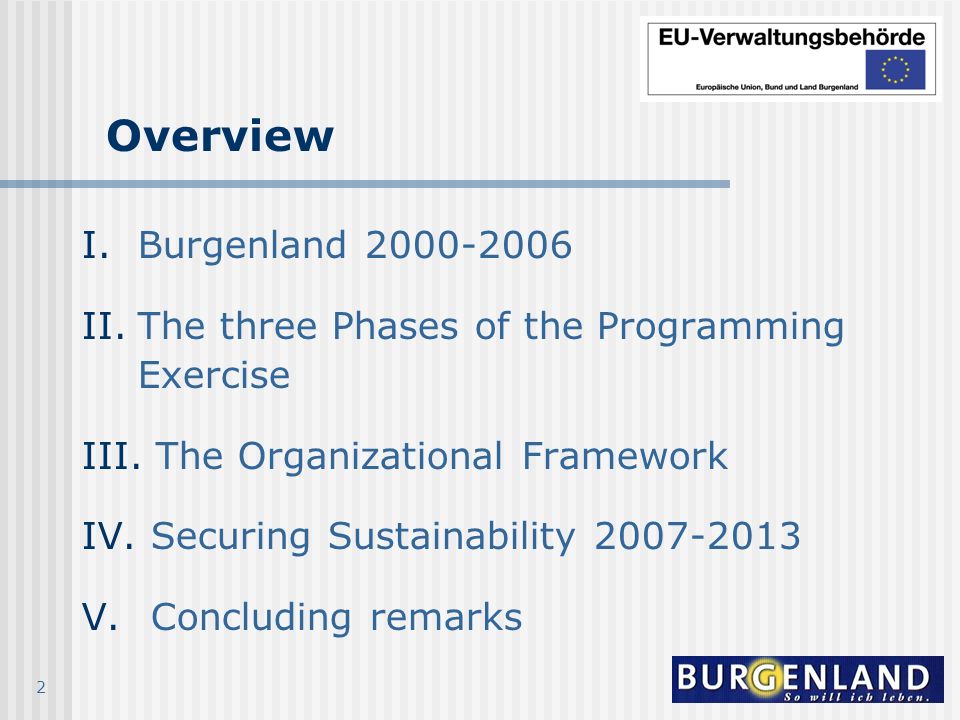 EU-Verwaltungsbehörde
Europäische Union, Bund und Land Burgenland

Overview

I. Burgenland 2000-2006

II. The three Phases of the Programming Exercise

III. The Organizational Framework

IV. Securing Sustainability 2007-2013

V. Concluding remarks

2

BURGENLAND
So will ich leben.